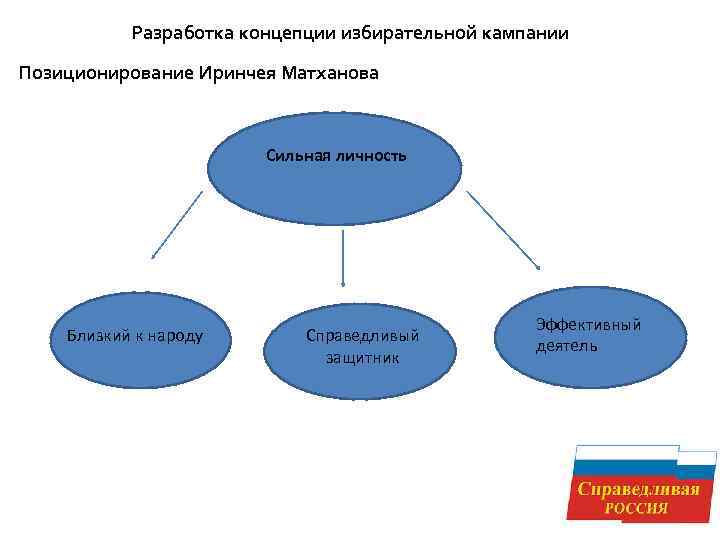 Разработка концепции избирательной кампании

Позиционирование Иринчея Матханова

Сильная личность

Близкий к народу

Справедливый защитник

Эффективный деятель

Справедливая РОССИЯ